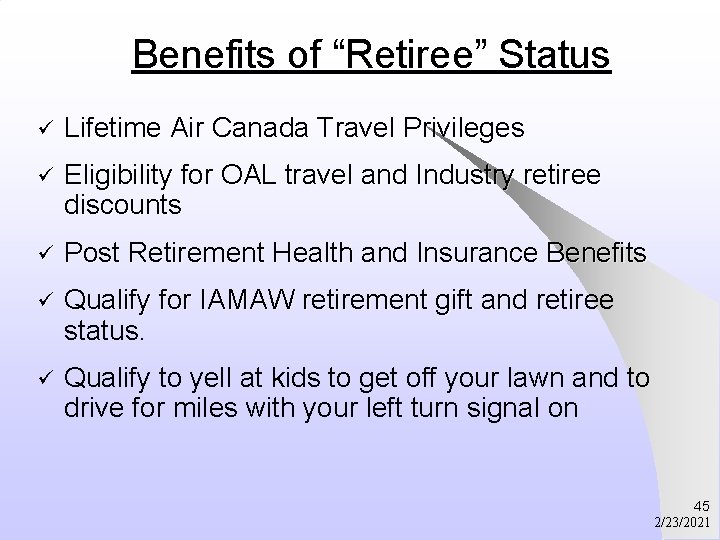 Benefits of “Retiree” Status

✓ Lifetime Air Canada Travel Privileges

✓ Eligibility for OAL travel and Industry retiree discounts

✓ Post Retirement Health and Insurance Benefits

✓ Qualify for IAMAW retirement gift and retiree status.

✓ Qualify to yell at kids to get off your lawn and to drive for miles with your left turn signal on

45
2/23/2021